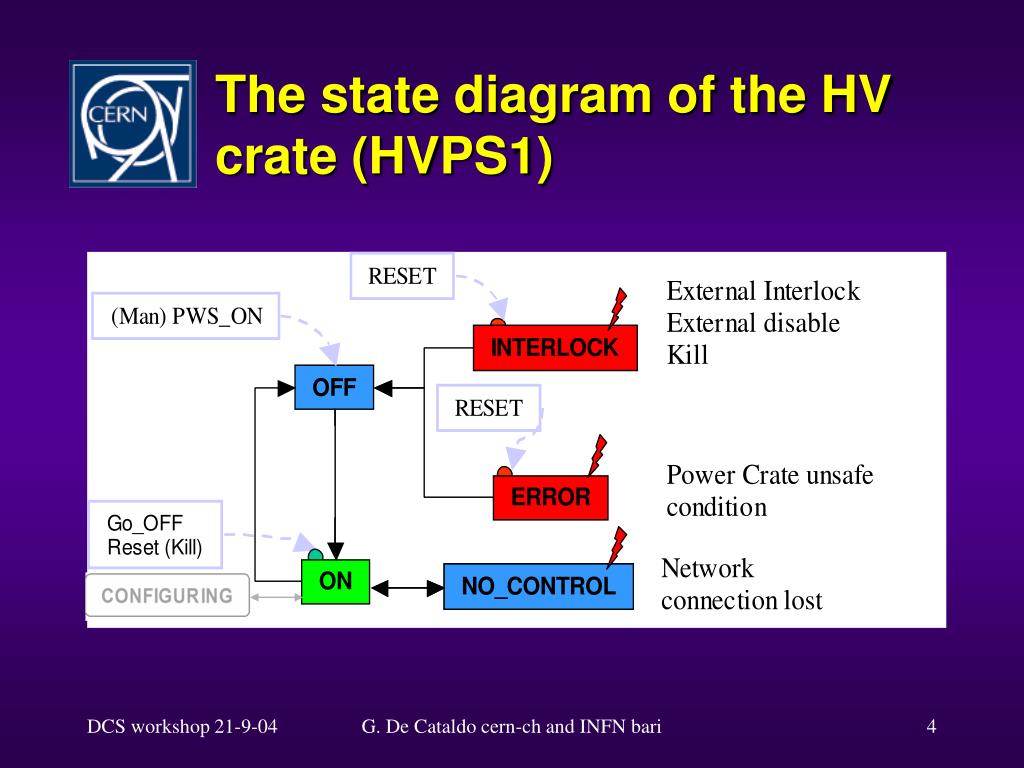 CERN

The state diagram of the HV crate (HVPS1)

RESET

(Man) PWS_ON

INTERLOCK

External Interlock
External disable
Kill

OFF

RESET

ERROR

Power Crate unsafe condition

Go_OFF
Reset (Kill)

CONFIGURING

ON

NO_CONTROL

Network connection lost

DCS workshop 21-9-04

G. De Cataldo cern-ch and INFN bari

4